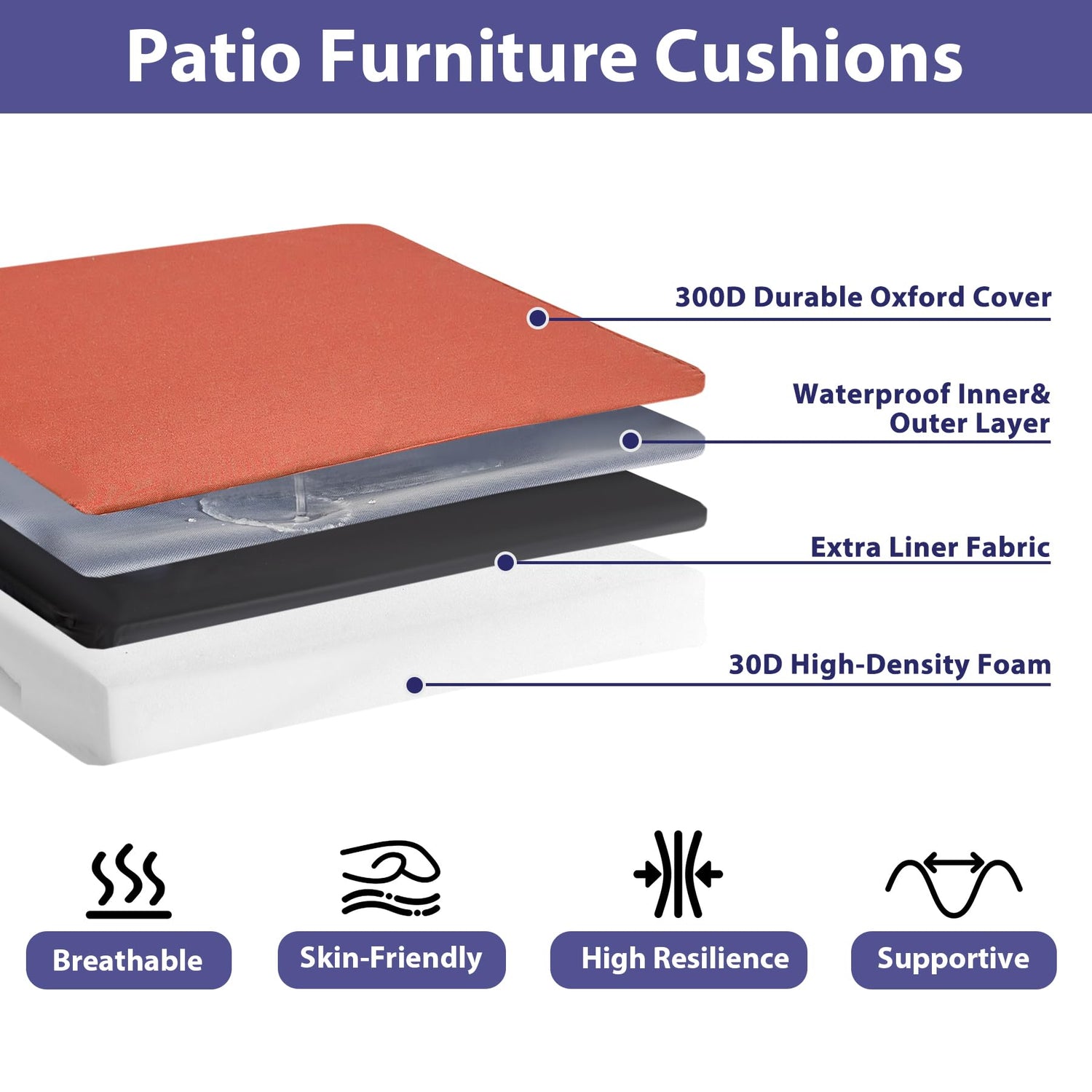 Patio Furniture Cushions

300D Durable Oxford Cover

Waterproof Inner& Outer Layer

Extra Liner Fabric

30D High-Density Foam

Breathable

Skin-Friendly

High Resilience

Supportive